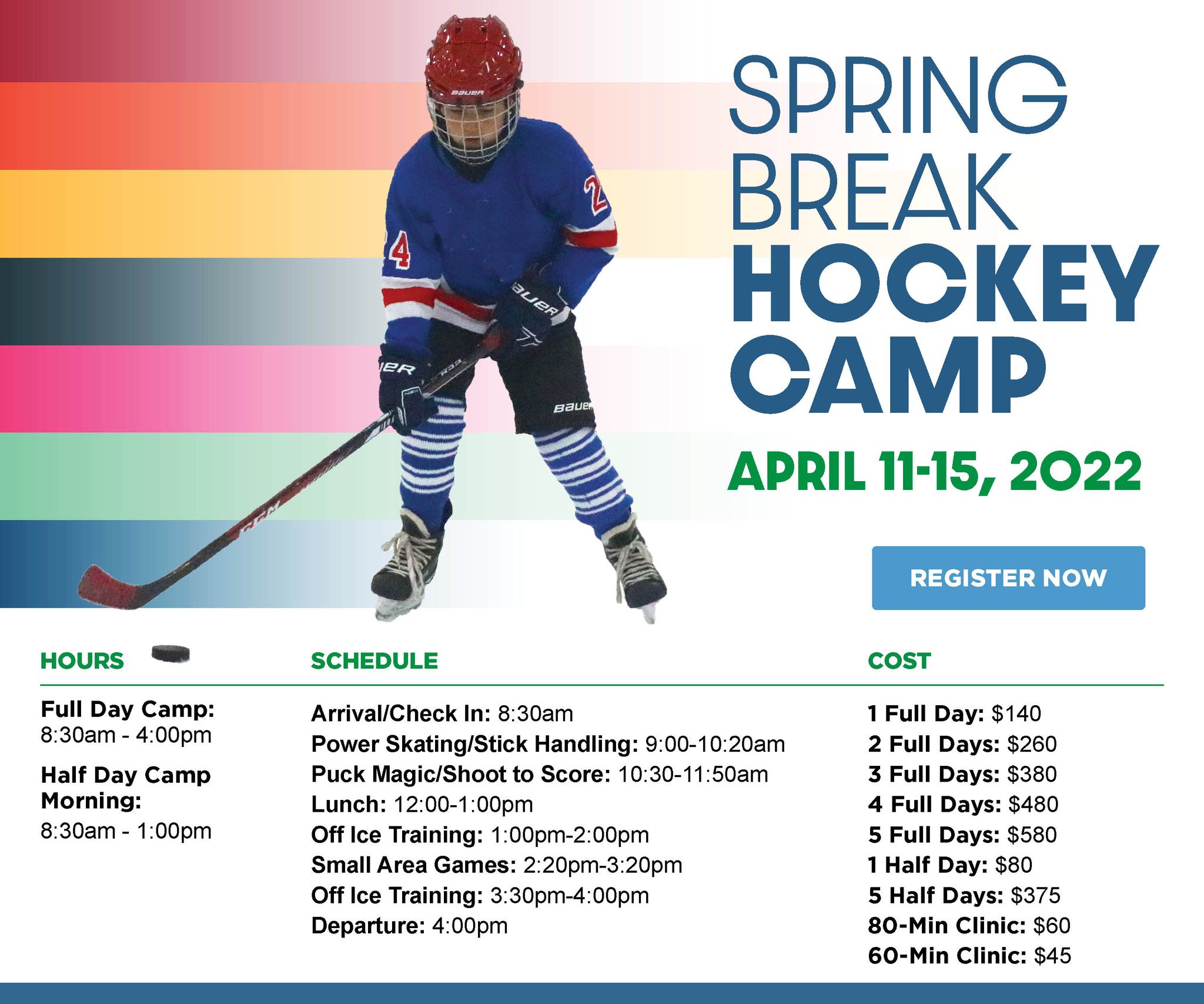 SPRING BREAK HOCKEY CAMP

APRIL 11-15, 2022

REGISTER NOW

HOURS

Full Day Camp:
8:30am - 4:00pm

Half Day Camp Morning:
8:30am - 1:00pm

SCHEDULE

Arrival/Check In: 8:30am
Power Skating/Stick Handling: 9:00-10:20am
Puck Magic/Shoot to Score: 10:30-11:50am
Lunch: 12:00-1:00pm
Off Ice Training: 1:00pm-2:00pm
Small Area Games: 2:20pm-3:20pm
Off Ice Training: 3:30pm-4:00pm
Departure: 4:00pm

COST

1 Full Day: $140
2 Full Days: $260
3 Full Days: $380
4 Full Days: $480
5 Full Days: $580
1 Half Day: $80
5 Half Days: $375
80-Min Clinic: $60
60-Min Clinic: $45